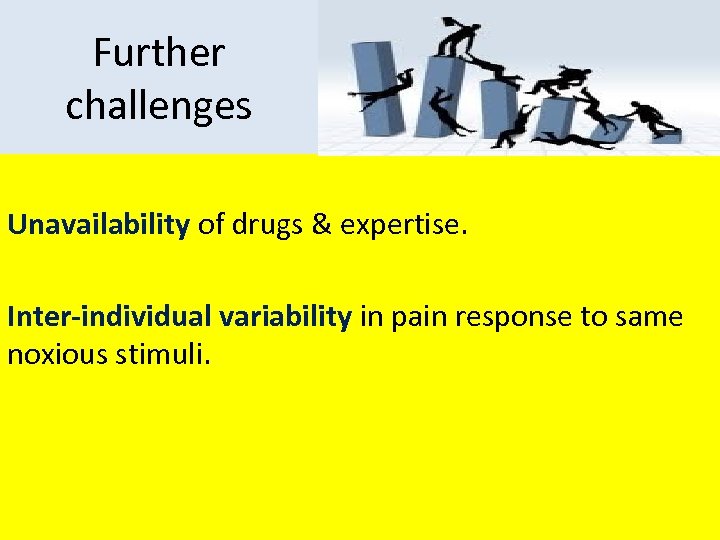 Further challenges

Unavailability of drugs & expertise.

Inter-individual variability in pain response to same noxious stimuli.